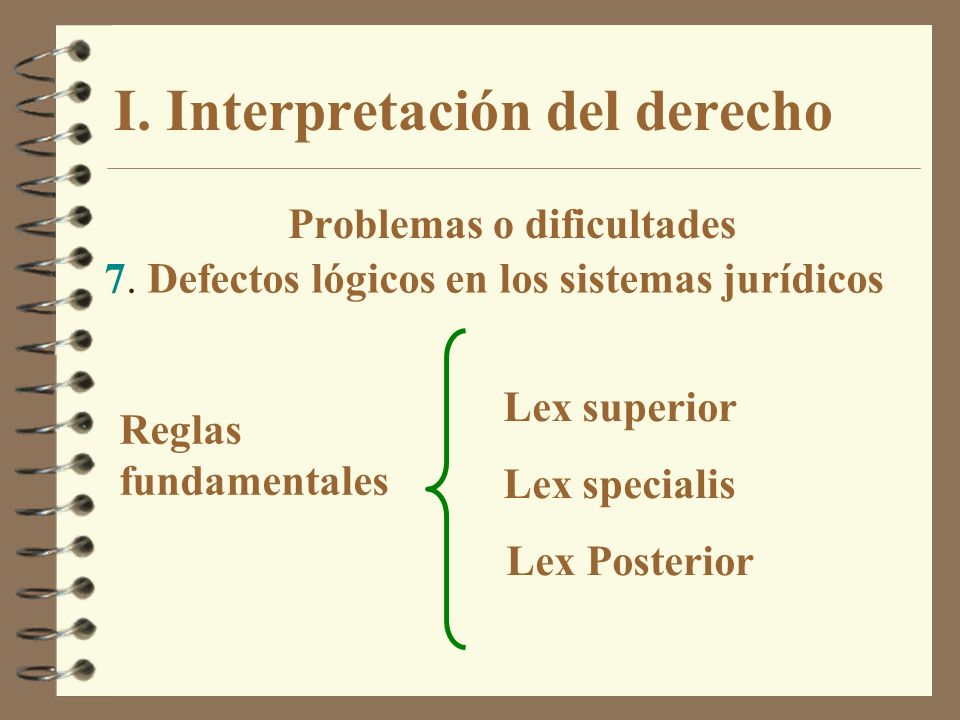 I. Interpretación del derecho

Problemas o dificultades

7. Defectos lógicos en los sistemas jurídicos

Reglas fundamentales

Lex superior

Lex specialis

Lex Posterior